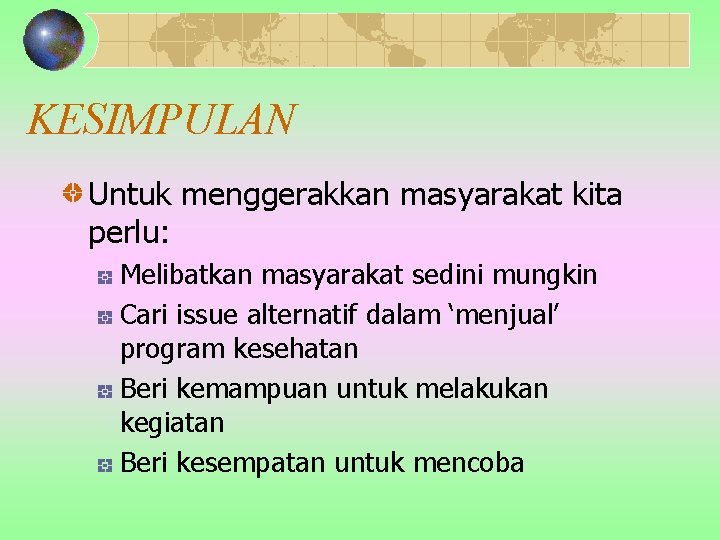 KESIMPULAN

Untuk menggerakkan masyarakat kita perlu:

Melibatkan masyarakat sedini mungkin

Cari issue alternatif dalam ‘menjual’ program kesehatan

Beri kemampuan untuk melakukan kegiatan

Beri kesempatan untuk mencoba